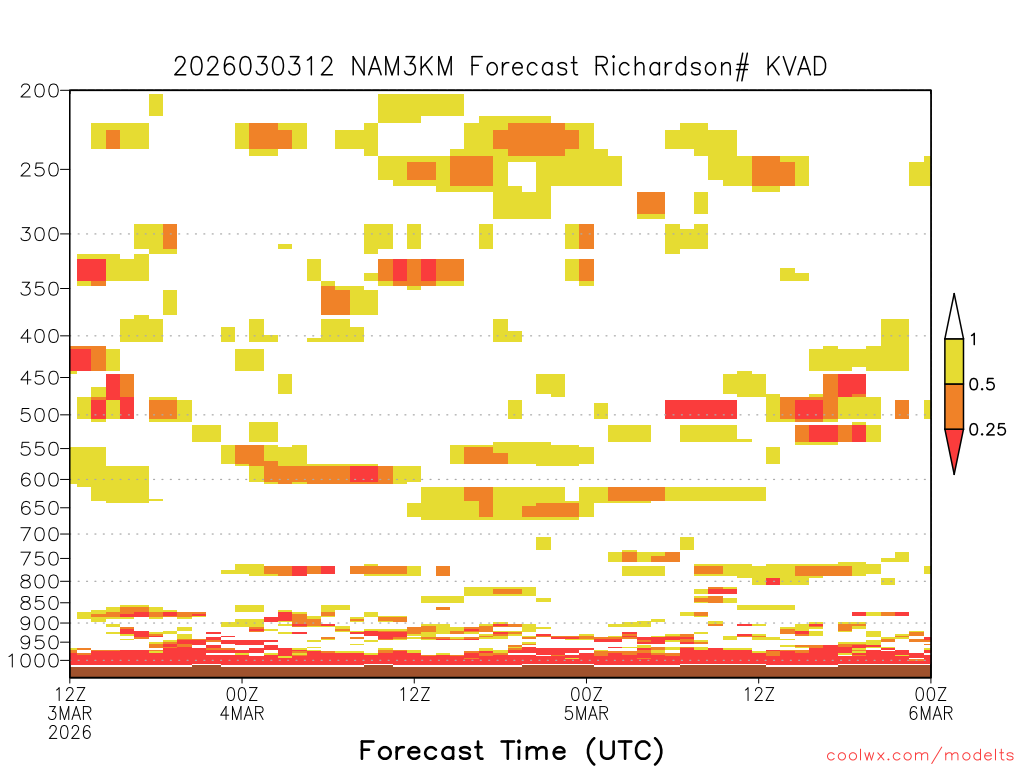 2026030312 NAM3KM Forecast Richardson# KVAD

200
250
300
350
400
450
500
550
600
650
700
750
800
850
900
950
1000

1
0.5
0.25

12Z
3MAR
2026
00Z
4MAR
12Z
00Z
5MAR
12Z
00Z
6MAR

Forecast Time (UTC)

coolwx.com/modelts